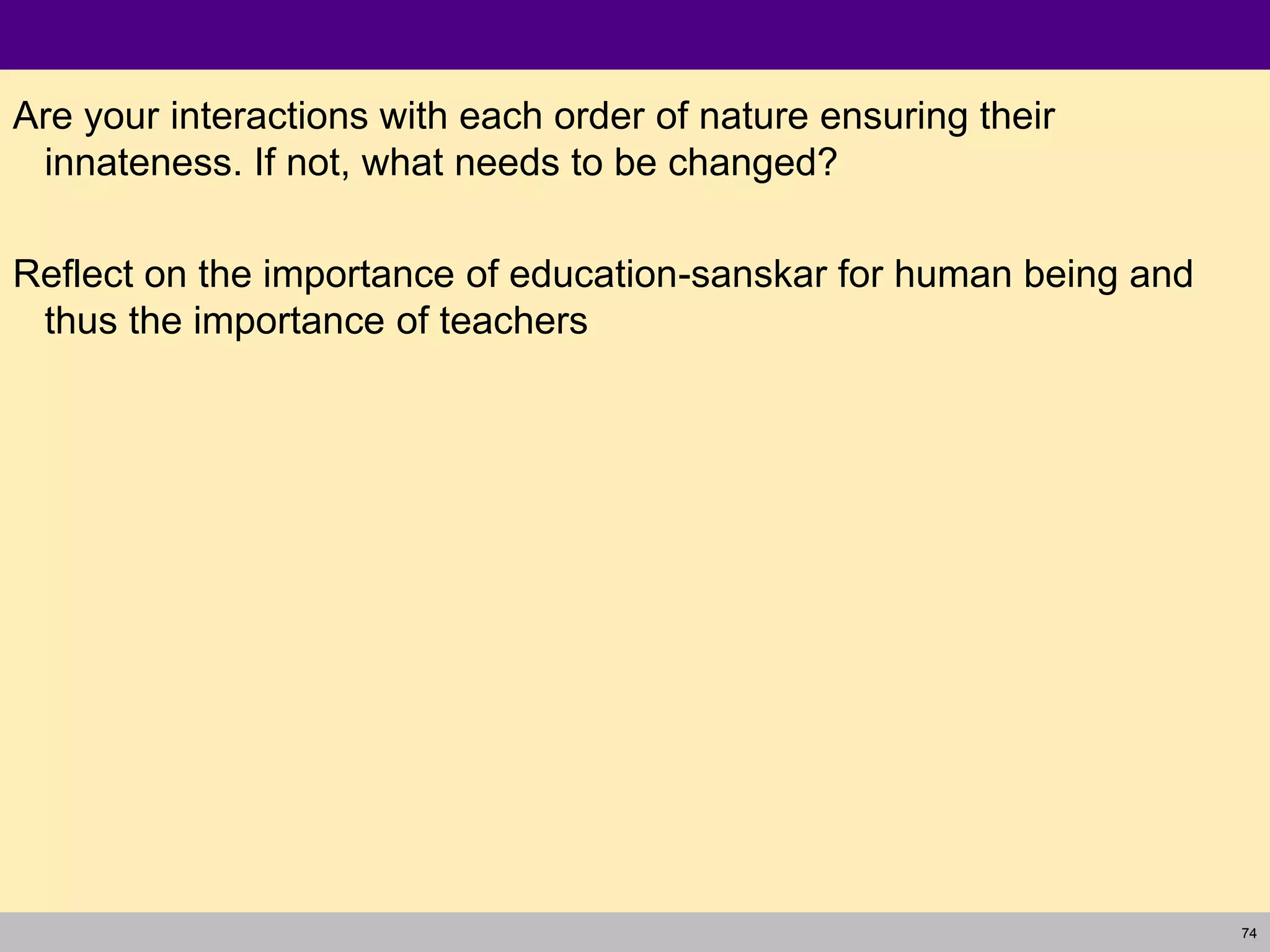 Are your interactions with each order of nature ensuring their innateness. If not, what needs to be changed?

Reflect on the importance of education-sanskar for human being and thus the importance of teachers

74